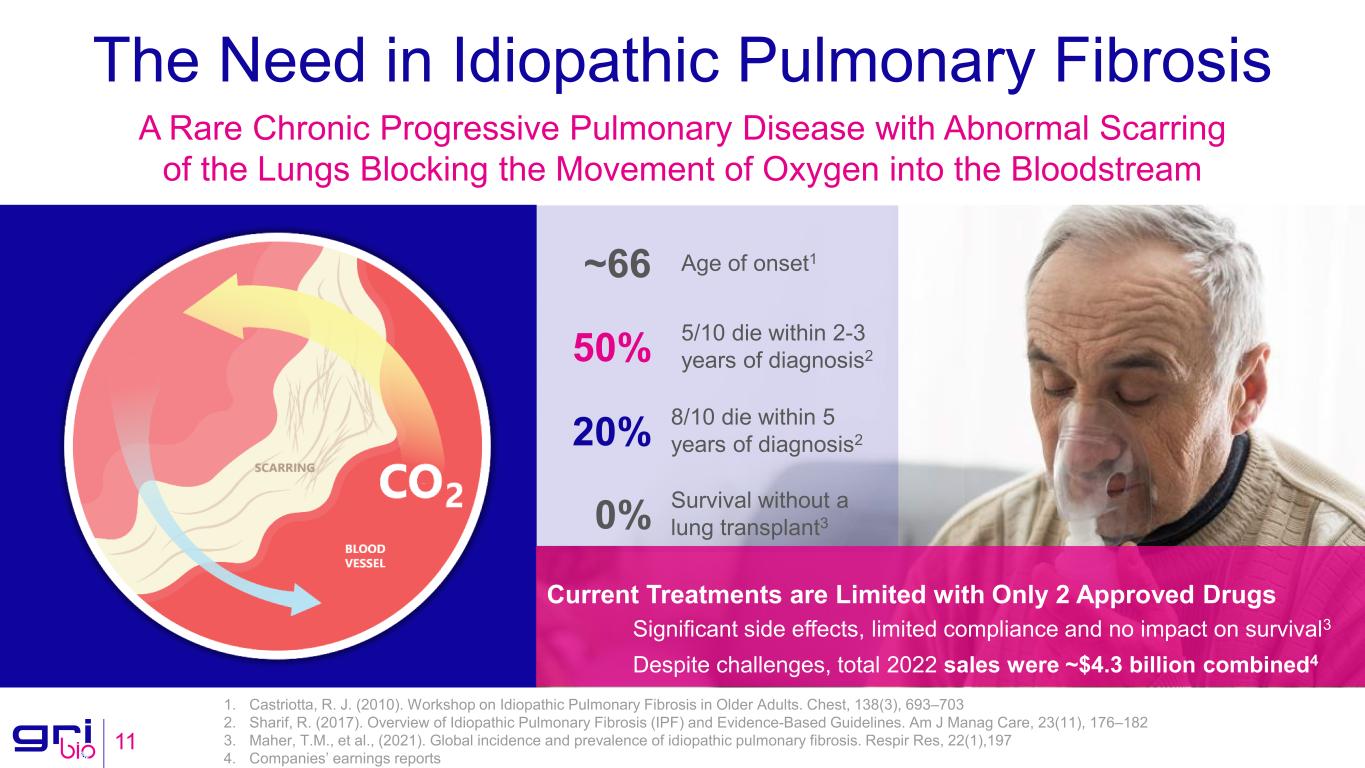 The Need in Idiopathic Pulmonary Fibrosis

A Rare Chronic Progressive Pulmonary Disease with Abnormal Scarring of the Lungs Blocking the Movement of Oxygen into the Bloodstream

SCARRING

$CO_2$

BLOOD VESSEL

~66 Age of onset$^1$

50% 5/10 die within 2-3 years of diagnosis$^2$

20% 8/10 die within 5 years of diagnosis$^2$

0% Survival without a lung transplant$^3$

Current Treatments are Limited with Only 2 Approved Drugs

Significant side effects, limited compliance and no impact on survival$^3$

Despite challenges, total 2022 sales were ~$4.3 billion combined$^4$

1. Castriotta, R. J. (2010). Workshop on Idiopathic Pulmonary Fibrosis in Older Adults. Chest, 138(3), 693–703
2. Sharif, R. (2017). Overview of Idiopathic Pulmonary Fibrosis (IPF) and Evidence-Based Guidelines. Am J Manag Care, 23(11), 176–182
3. Maher, T.M., et al., (2021). Global incidence and prevalence of idiopathic pulmonary fibrosis. Respir Res, 22(1),197
4. Companies' earnings reports

gri bio 11